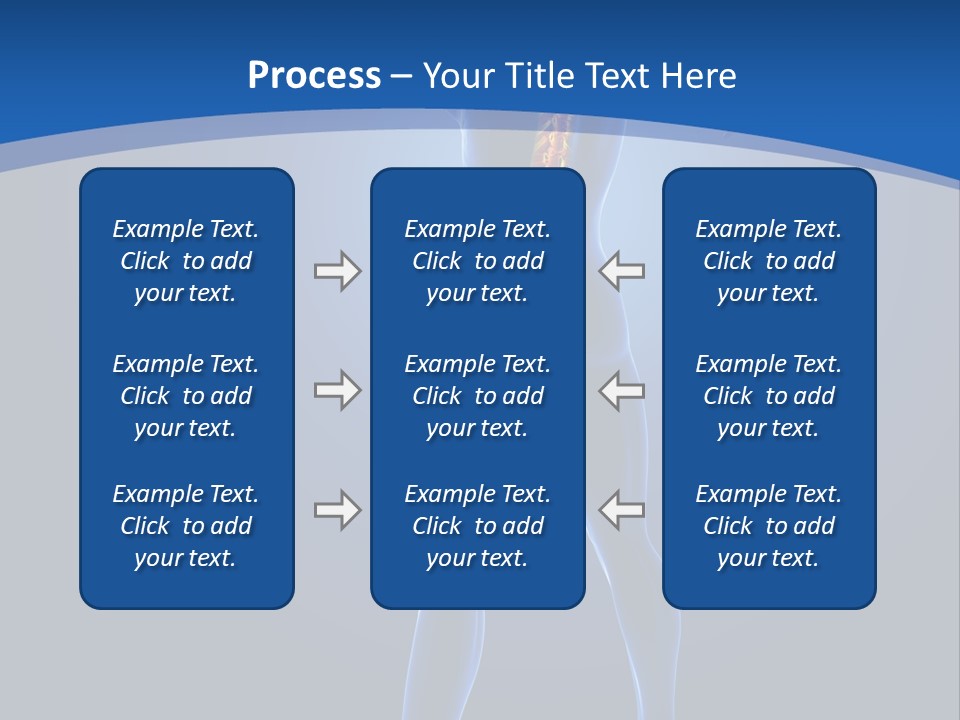 Process – Your Title Text Here

Example Text. Click to add your text.

Example Text. Click to add your text.

Example Text. Click to add your text.

Example Text. Click to add your text.

Example Text. Click to add your text.

Example Text. Click to add your text.

Example Text. Click to add your text.

Example Text. Click to add your text.

Example Text. Click to add your text.